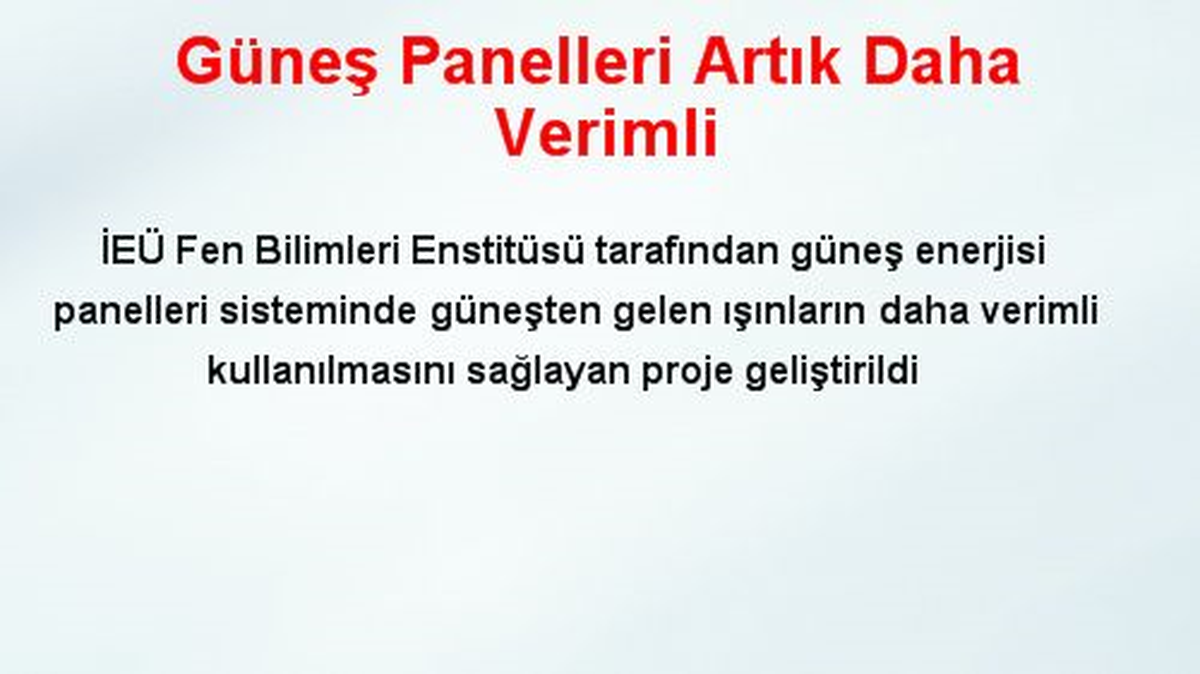 Güneş Panelleri Artık Daha Verimli

İEÜ Fen Bilimleri Enstitüsü tarafından güneş enerjisi panelleri sisteminde güneşten gelen ışınların daha verimli kullanılmasını sağlayan proje geliştirildi